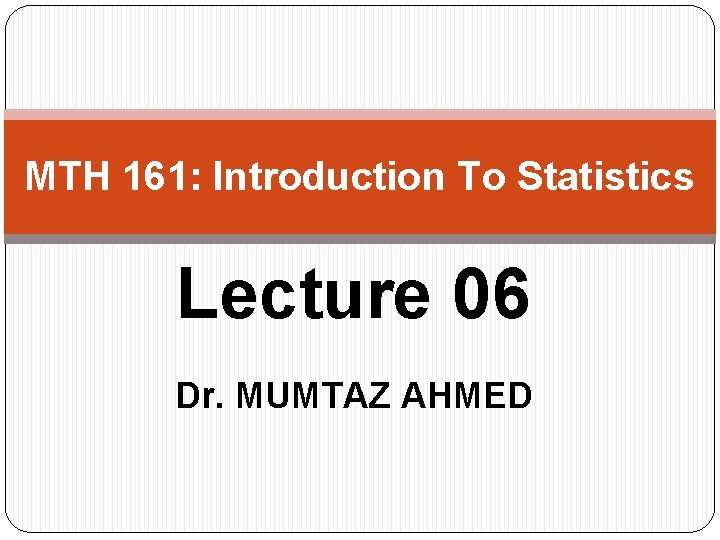 MTH 161: Introduction To Statistics

Lecture 06

Dr. MUMTAZ AHMED